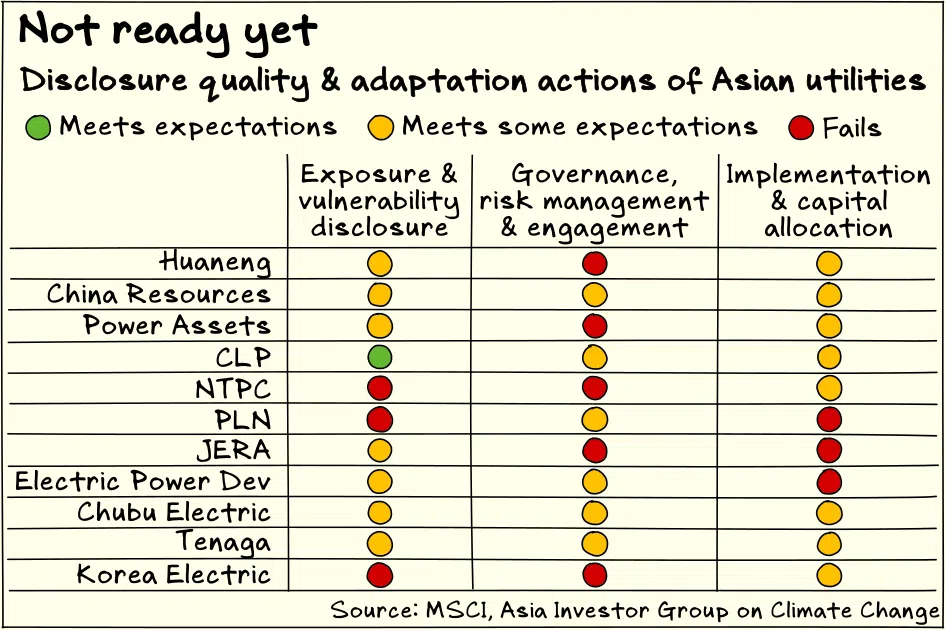 Not ready yet

Disclosure quality & adaptation actions of Asian utilities

Meets expectations   Meets some expectations   Fails

| | Exposure & vulnerability disclosure | Governance, risk management & engagement | Implementation & capital allocation |
|---|---|---|---|
| Huaneng | | | |
| China Resources | | | |
| Power Assets | | | |
| CLP | | | |
| NTPC | | | |
| PLN | | | |
| JERA | | | |
| Electric Power Dev | | | |
| Chubu Electric | | | |
| Tenaga | | | |
| Korea Electric | | | |

Source: MSCI, Asia Investor Group on Climate Change